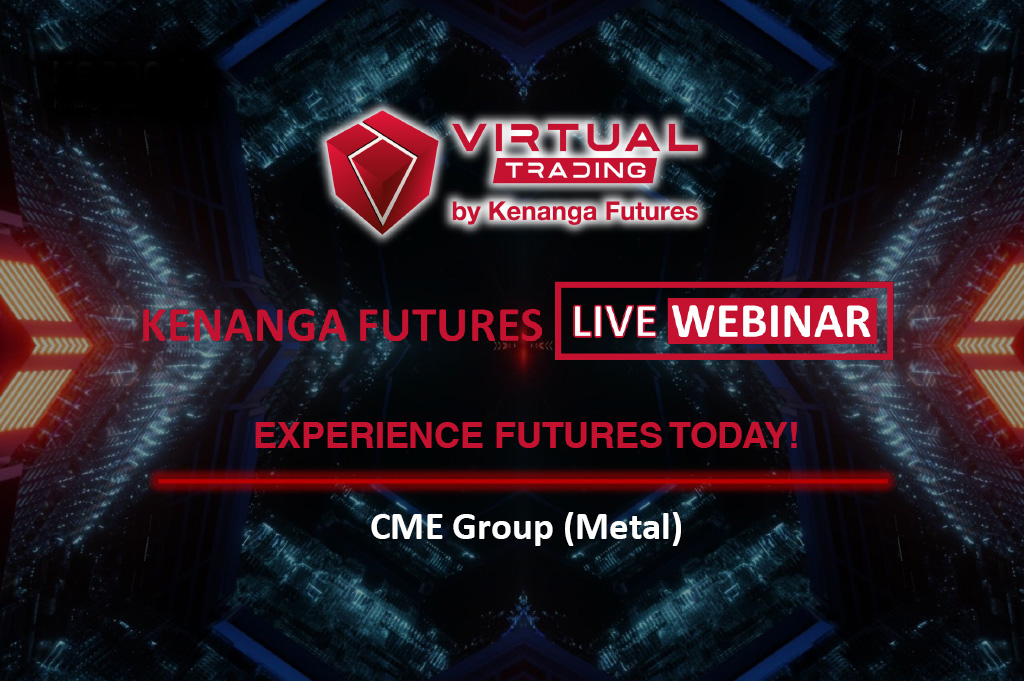 VIRTUAL
TRADING
by Kenanga Futures

KENANGA FUTURES LIVE WEBINAR

EXPERIENCE FUTURES TODAY!

CME Group (Metal)